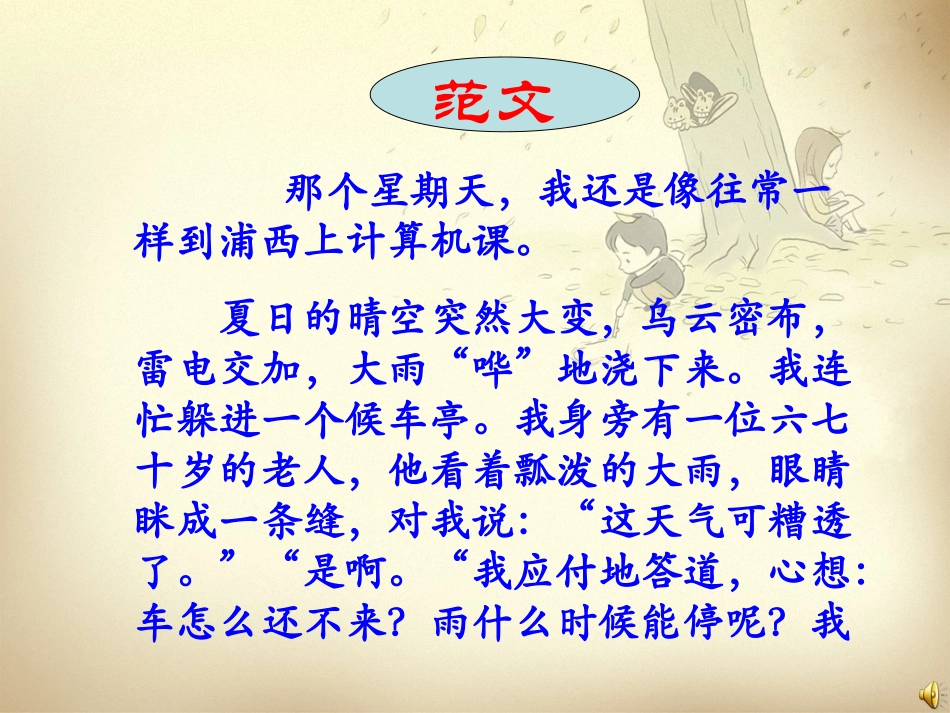 范文

那个星期天，我还是像往常一样到浦西上计算机课。

夏日的晴空突然大变，乌云密布，雷电交加，大雨“哗”地浇下来。我连忙躲进一个候车亭。我身旁有一位六七十岁的老人，他看着瓢泼的大雨，眼睛眯成一条缝，对我说：“这天气可糟透了。”“是啊。“我应付地答道，心想：车怎么还不来？雨什么时候能停呢？我